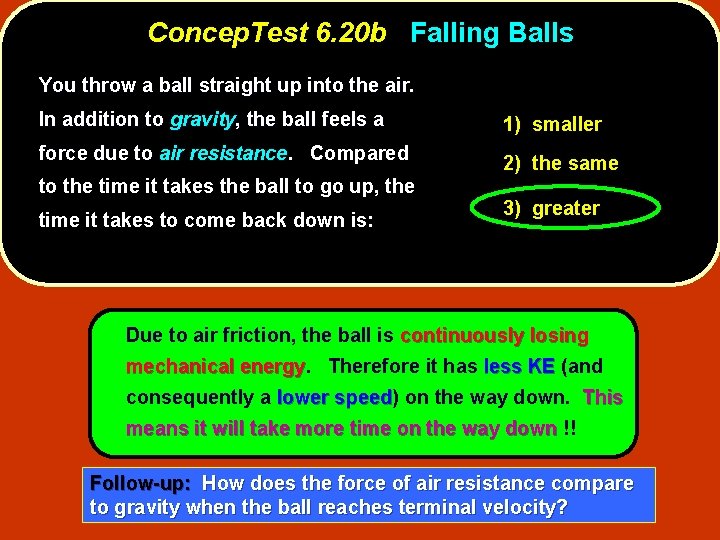 ConcepTest 6.20b Falling Balls

You throw a ball straight up into the air. In addition to gravity, the ball feels a force due to air resistance. Compared to the time it takes the ball to go up, the time it takes to come back down is:

1) smaller
2) the same
3) greater

Due to air friction, the ball is continuously losing mechanical energy. Therefore it has less KE (and consequently a lower speed) on the way down. This means it will take more time on the way down !!

Follow-up: How does the force of air resistance compare to gravity when the ball reaches terminal velocity?